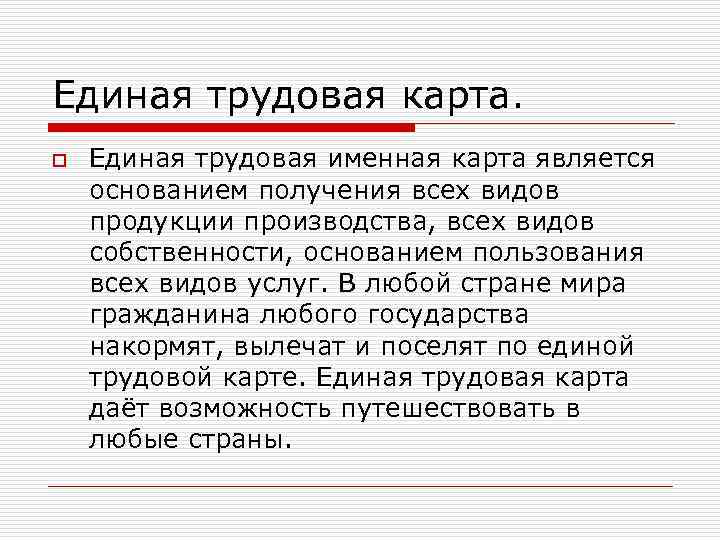 Единая трудовая карта.

Единая трудовая именная карта является основанием получения всех видов продукции производства, всех видов собственности, основанием пользования всех видов услуг. В любой стране мира гражданина любого государства накормят, вылечат и поселят по единой трудовой карте. Единая трудовая карта даёт возможность путешествовать в любые страны.